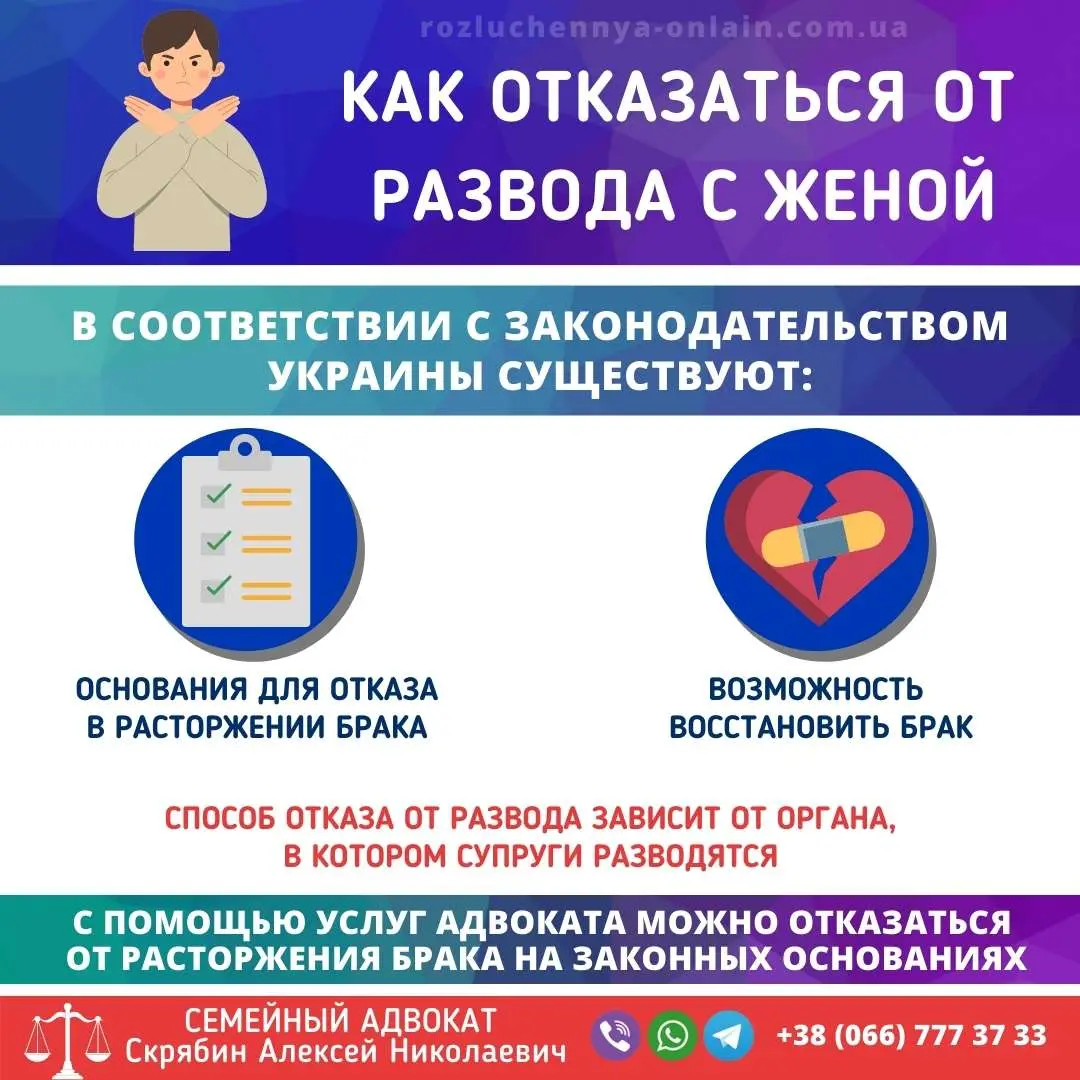 rozluchennya-onlain.com.ua

КАК ОТКАЗАТЬСЯ ОТ РАЗВОДА С ЖЕНОЙ

В СООТВЕТСТВИИ С ЗАКОНОДАТЕЛЬСТВОМ УКРАИНЫ СУЩЕСТВУЮТ:

ОСНОВАНИЯ ДЛЯ ОТКАЗА В РАСТОРЖЕНИИ БРАКА

ВОЗМОЖНОСТЬ ВОССТАНОВИТЬ БРАК

СПОСОБ ОТКАЗА ОТ РАЗВОДА ЗАВИСИТ ОТ ОРГАНА, В КОТОРОМ СУПРУГИ РАЗВОДЯТСЯ

С ПОМОЩЬЮ УСЛУГ АДВОКАТА МОЖНО ОТКАЗАТЬСЯ ОТ РАСТОРЖЕНИЯ БРАКА НА ЗАКОННЫХ ОСНОВАНИЯХ

СЕМЕЙНЫЙ АДВОКАТ
Скрябин Алексей Николаевич

+38 (066) 777 37 33